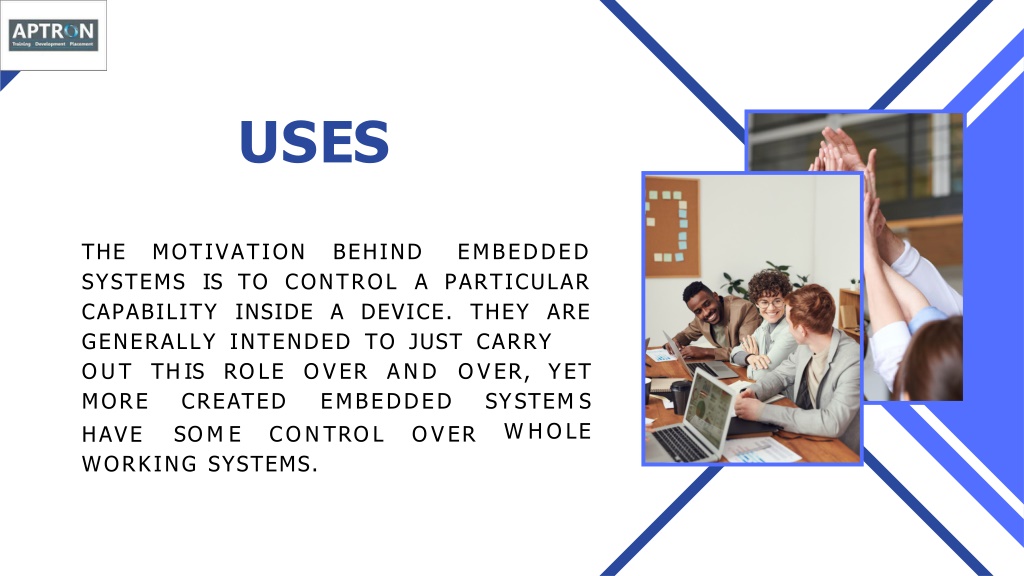 APTRON
Training Development Placement

USES

THE MOTIVATION BEHIND EMBEDDED SYSTEMS IS TO CONTROL A PARTICULAR CAPABILITY INSIDE A DEVICE. THEY ARE GENERALLY INTENDED TO JUST CARRY OUT THIS ROLE OVER AND OVER, YET MORE CREATED EMBEDDED SYSTEMS HAVE SOME CONTROL OVER WHOLE WORKING SYSTEMS.